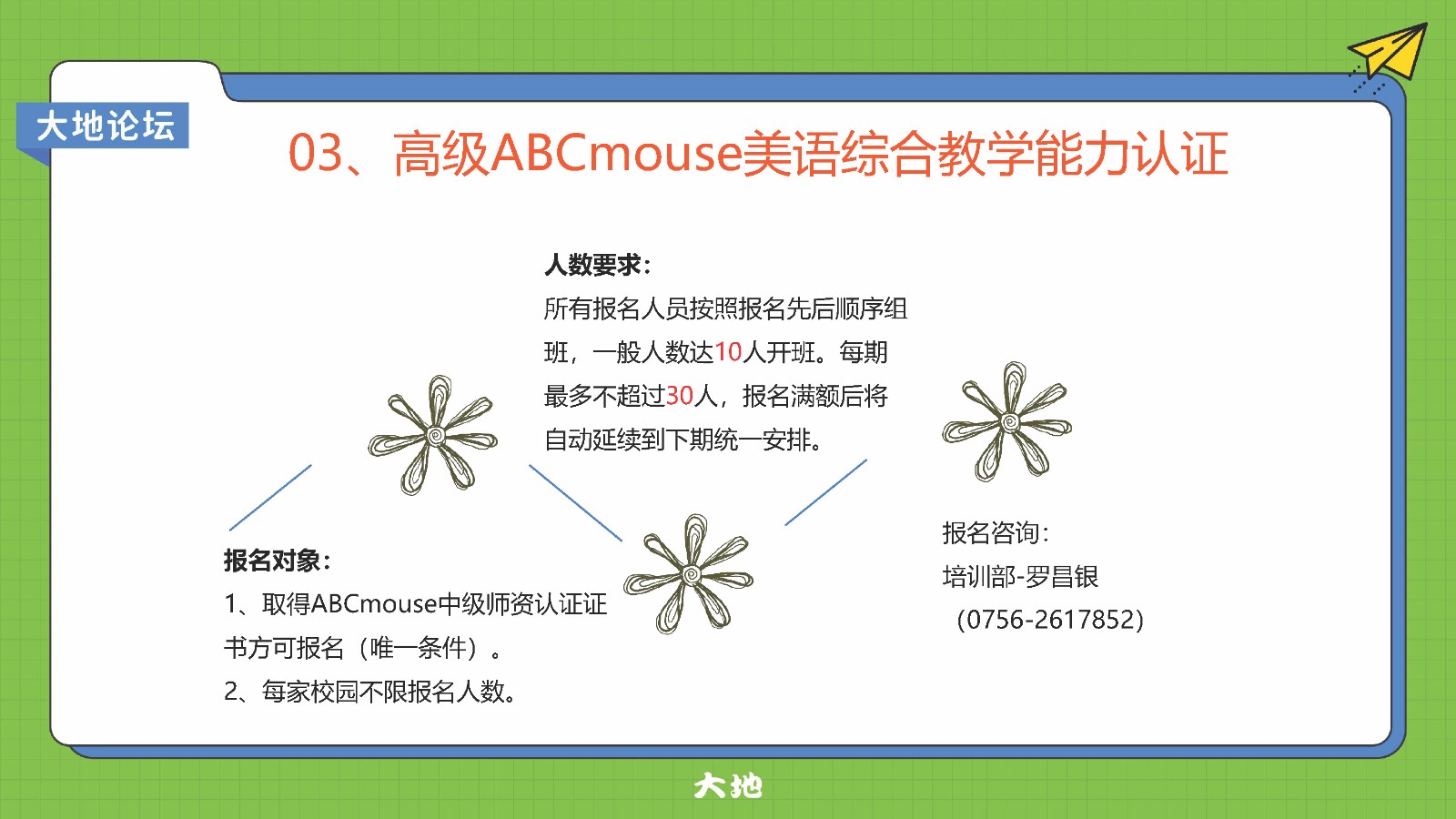 大地论坛

03、高级ABCmouse美语综合教学能力认证

人数要求：
所有报名人员按照报名先后顺序组班，一般人数达10人开班。每期最多不超过30人，报名满额后将自动延续到下期统一安排。

报名对象：
1、取得ABCmouse中级师资认证证书方可报名（唯一条件）。
2、每家校园不限报名人数。

报名咨询：
培训部-罗昌银
（0756-2617852）

大地